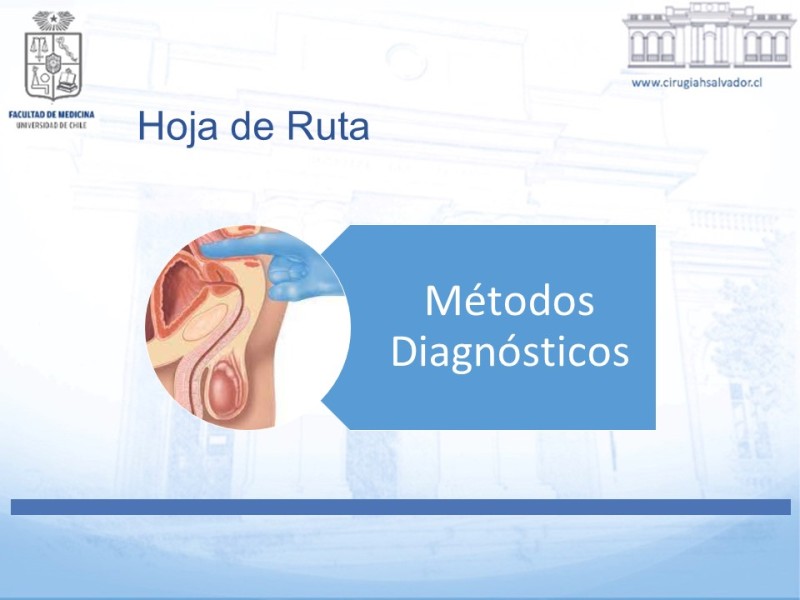 FACULTAD DE MEDICINA
UNIVERSIDAD DE CHILE

www.cirugiahsalvador.cl

Hoja de Ruta

Métodos Diagnósticos